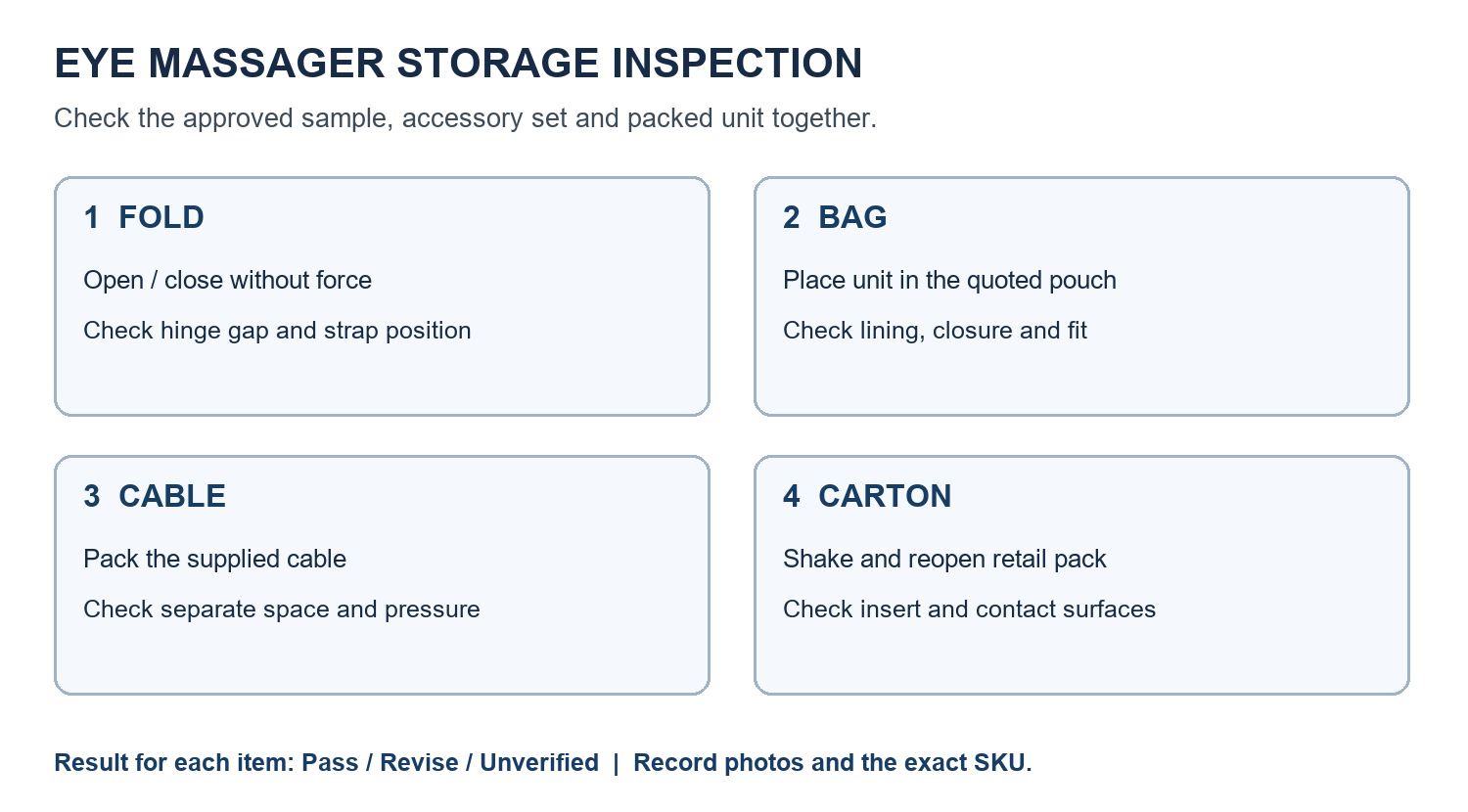 EYE MASSAGER STORAGE INSPECTION

Check the approved sample, accessory set and packed unit together.

1 FOLD

Open / close without force

Check hinge gap and strap position

2 BAG

Place unit in the quoted pouch

Check lining, closure and fit

3 CABLE

Pack the supplied cable

Check separate space and pressure

4 CARTON

Shake and reopen retail pack

Check insert and contact surfaces

Result for each item: Pass / Revise / Unverified | Record photos and the exact SKU.